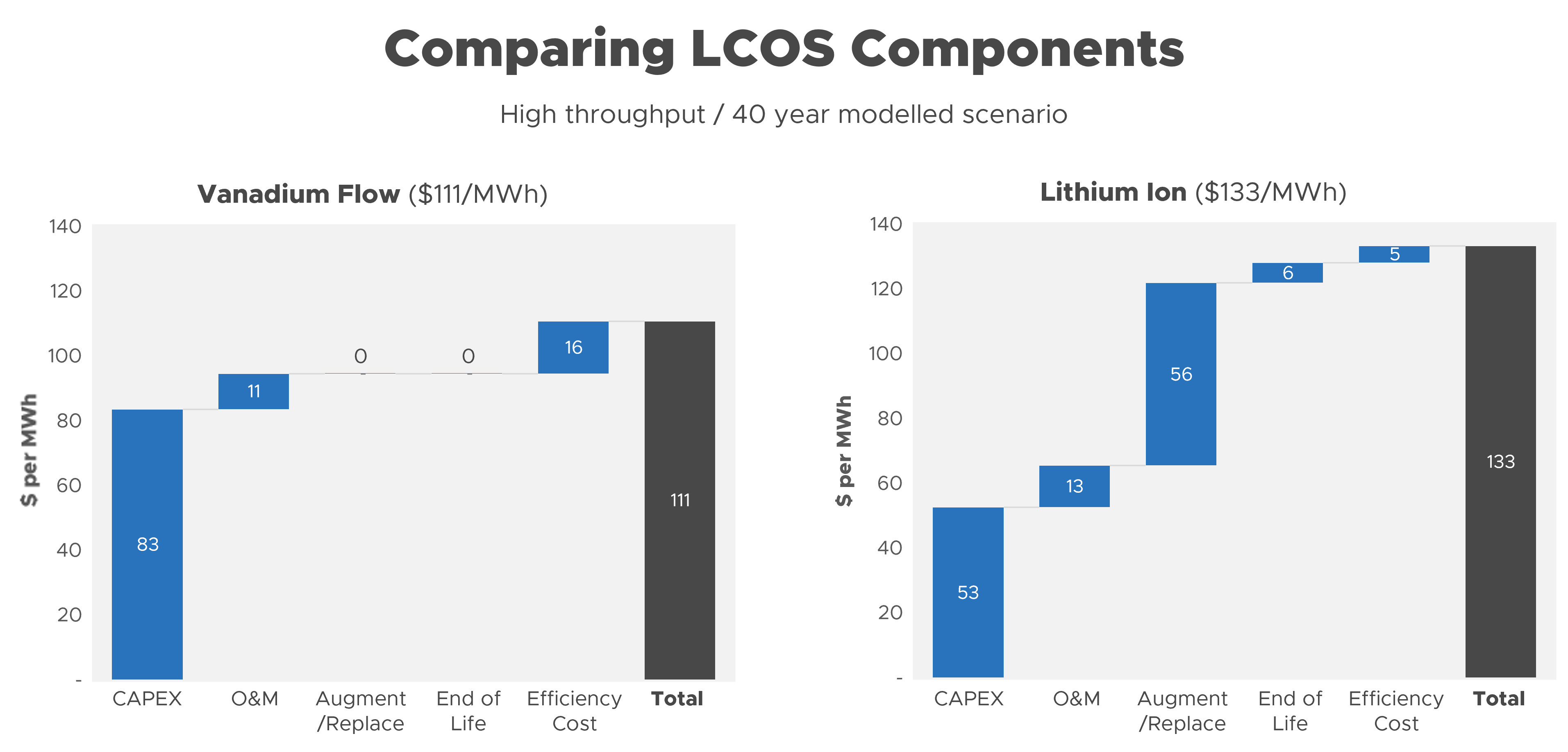 Comparing LCOS Components

High throughput / 40 year modelled scenario

Vanadium Flow ($111/MWh)

$ per MWh

140
120
100
80
60
40
20
-

83
11
0
0
16
111

CAPEX
O&M
Augment /Replace
End of Life
Efficiency Cost
Total

Lithium Ion ($133/MWh)

$ per MWh

140
120
100
80
60
40
20
-

53
13
56
6
5
133

CAPEX
O&M
Augment /Replace
End of Life
Efficiency Cost
Total